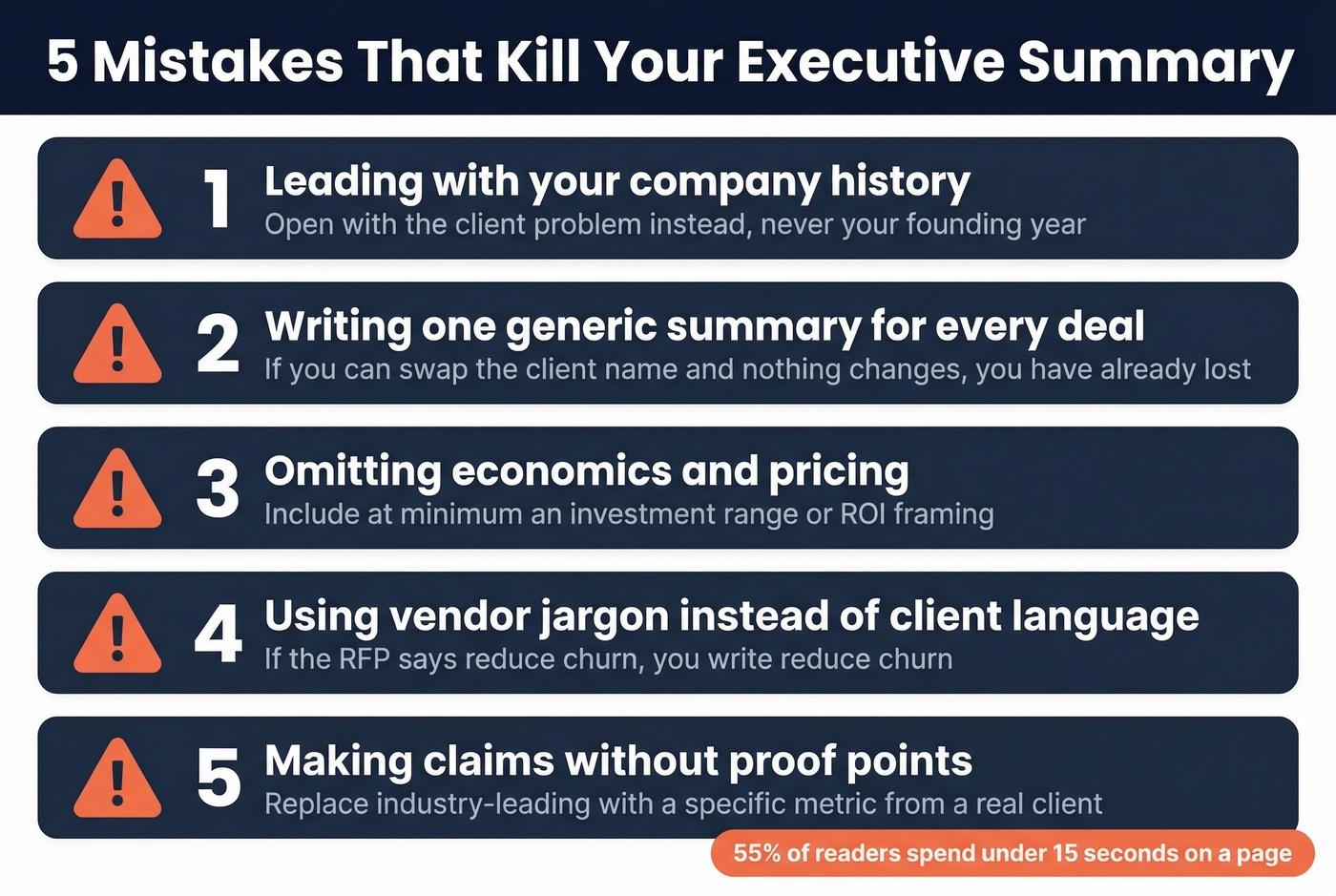 5 Mistakes That Kill Your Executive Summary

1 Leading with your company history
Open with the client problem instead, never your founding year

2 Writing one generic summary for every deal
If you can swap the client name and nothing changes, you have already lost

3 Omitting economics and pricing
Include at minimum an investment range or ROI framing

4 Using vendor jargon instead of client language
If the RFP says reduce churn, you write reduce churn

5 Making claims without proof points
Replace industry-leading with a specific metric from a real client

55% of readers spend under 15 seconds on a page